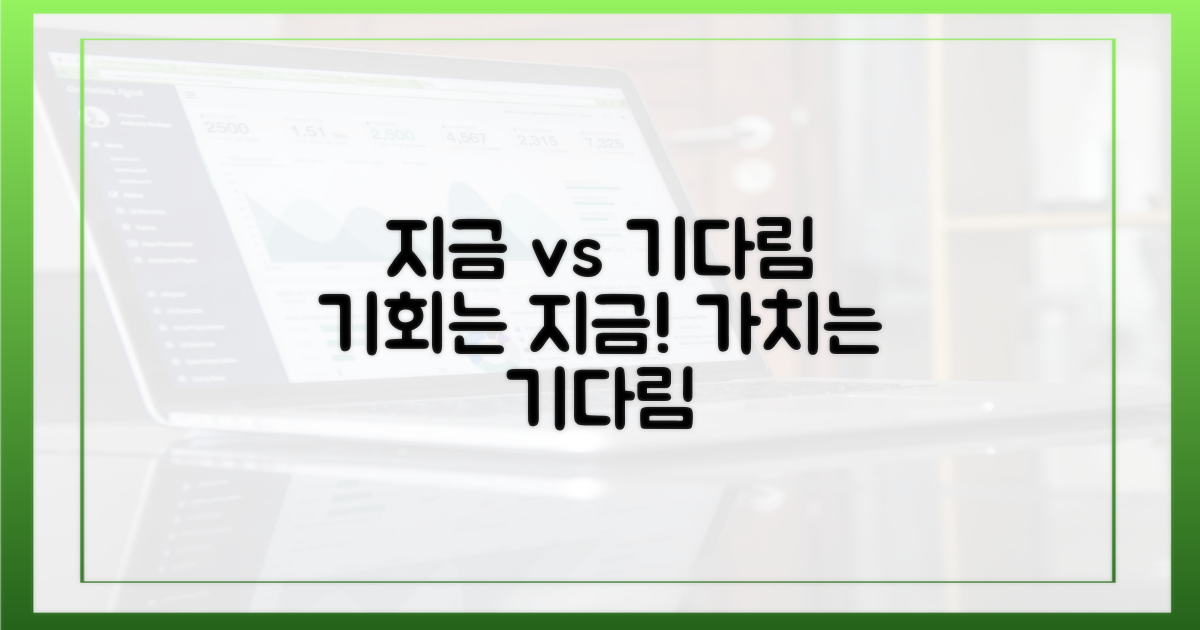 지금 vs 기다림
기회는 지금! 가치는 기다림